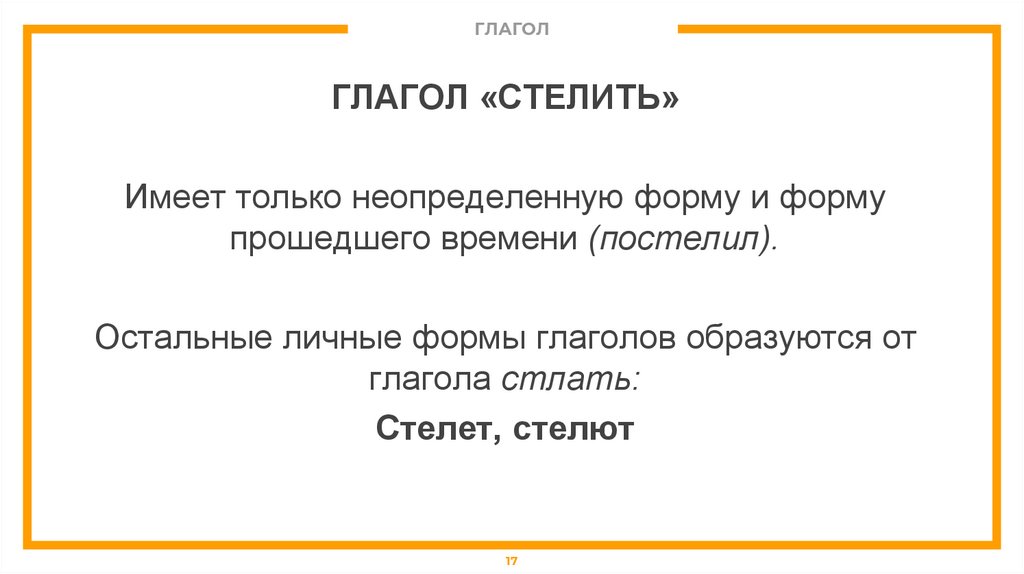 ГЛАГОЛ

ГЛАГОЛ «СТЕЛИТЬ»

Имеет только неопределенную форму и форму прошедшего времени (постелил).

Остальные личные формы глаголов образуются от глагола стлать:

Стелет, стелют

17